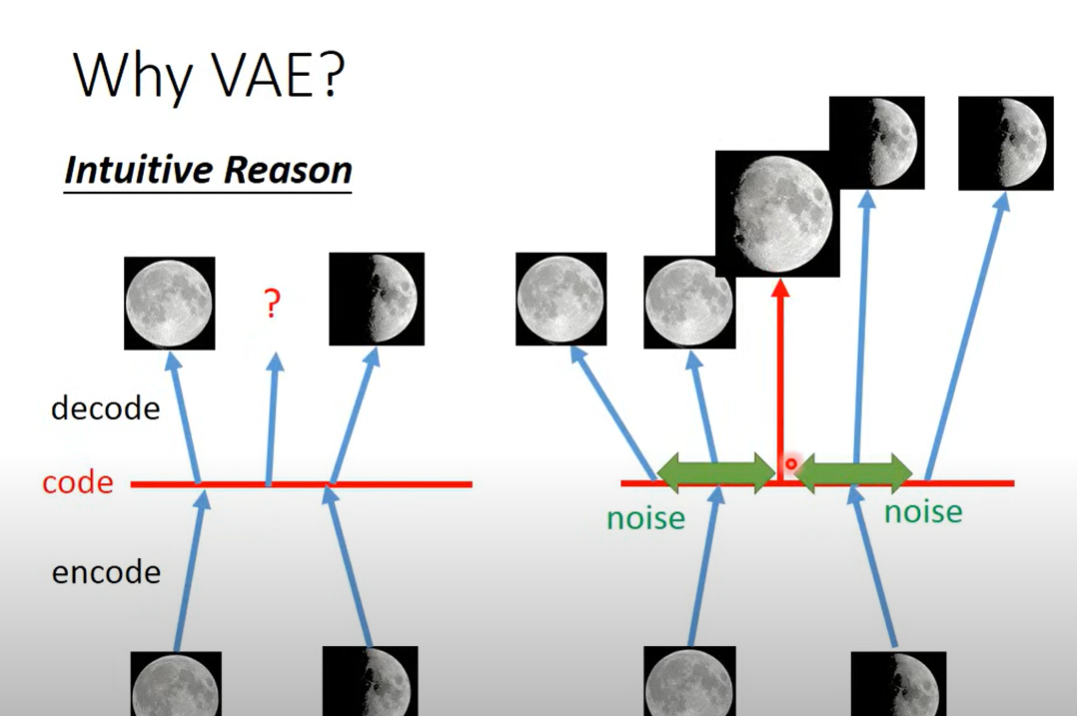 Why VAE?

Intuitive Reason

?

decode

code

encode

noise

noise